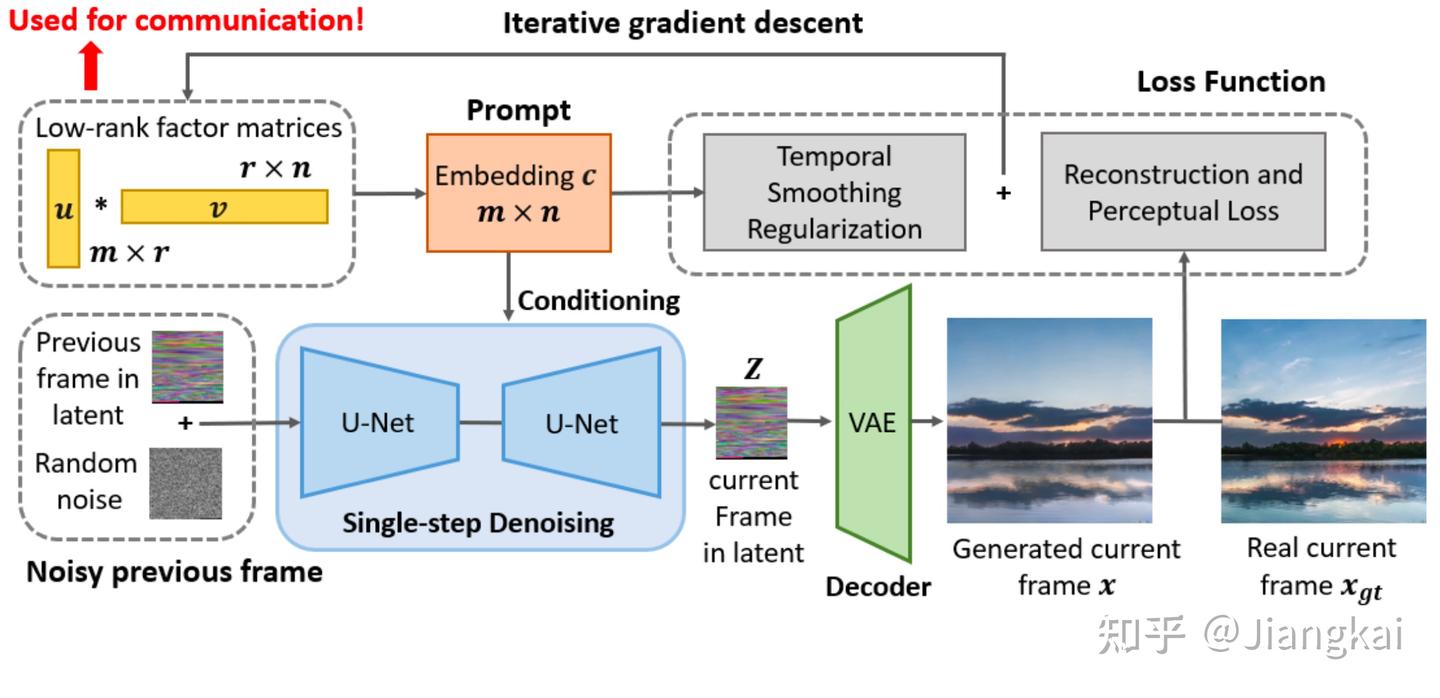 Used for communication!

Iterative gradient descent

Loss Function

Low-rank factor matrices

$u$ * $v$

$r \times n$

$m \times r$

Prompt

Embedding $c$
$m \times n$

Temporal Smoothing Regularization

+

Reconstruction and Perceptual Loss

Conditioning

Previous frame in latent

+

Random noise

Noisy previous frame

U-Net

U-Net

Single-step Denoising

$Z$

current Frame in latent

VAE

Decoder

Generated current frame $x$

Real current frame $x_{gt}$

知乎 @Jiangkai